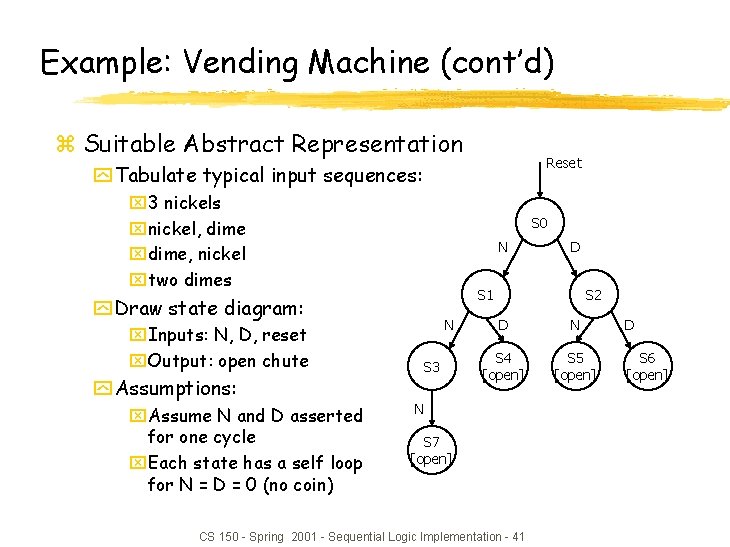 Example: Vending Machine (cont'd)

Suitable Abstract Representation

Tabulate typical input sequences:

3 nickels

nickel, dime

dime, nickel

two dimes

Draw state diagram:

Inputs: N, D, reset

Output: open chute

Assumptions:

Assume N and D asserted for one cycle

Each state has a self loop for N = D = 0 (no coin)

Reset

S0

N

D

S1

S2

N

D

N

D

S3

S4 [open]

S5 [open]

S6 [open]

N

S7 [open]

CS 150 - Spring 2001 - Sequential Logic Implementation - 41